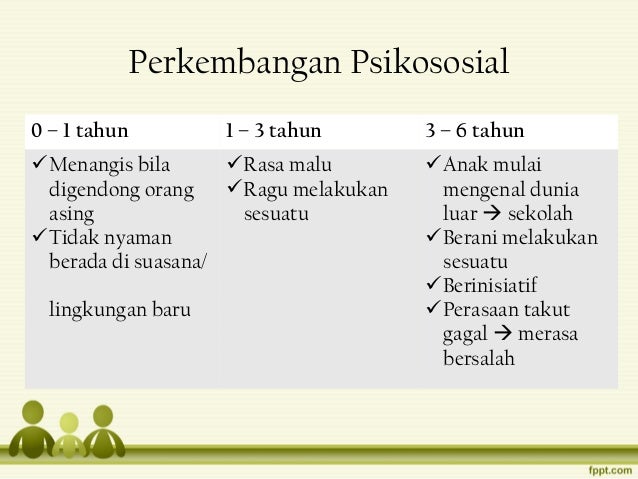 Perkembangan Psikososial

| 0 – 1 tahun | 1 – 3 tahun | 3 – 6 tahun |
|---|---|---|
| ✓Menangis bila digendong orang asing ✓Tidak nyaman berada di suasana/ lingkungan baru | ✓Rasa malu ✓Ragu melakukan sesuatu | ✓Anak mulai mengenal dunia luar → sekolah ✓Berani melakukan sesuatu ✓Berinisiatif ✓Perasaan takut gagal → merasa bersalah |

fppt.com